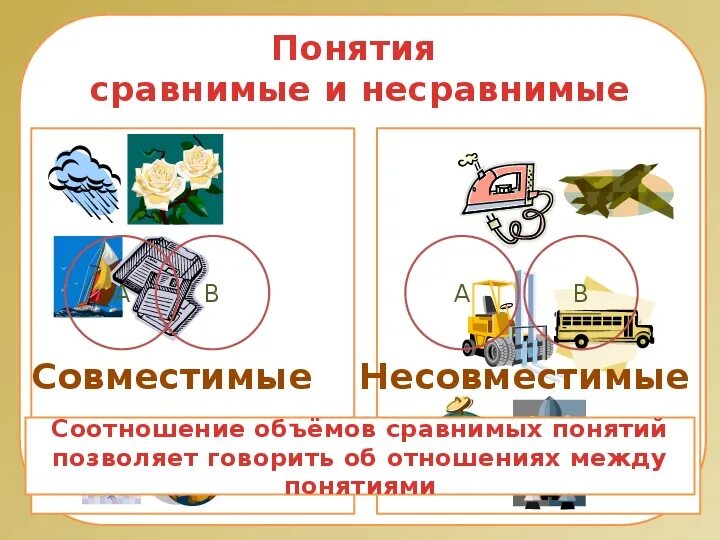 Понятия
сравнимые и несравнимые

A B

Совместимые

A B

Несовместимые

Соотношение объёмов сравнимых понятий позволяет говорить об отношениях между понятиями